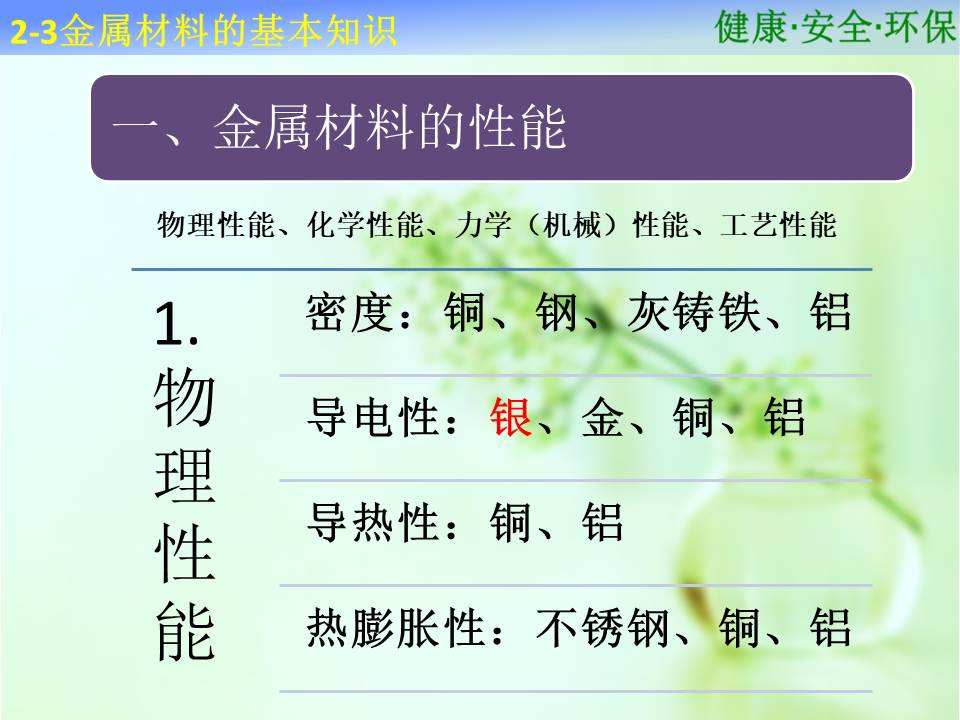 2-3金属材料的基本知识

健康·安全·环保

一、金属材料的性能

物理性能、化学性能、力学（机械）性能、工艺性能

1. 物理性能

密度：铜、钢、灰铸铁、铝

导电性：银、金、铜、铝

导热性：铜、铝

热膨胀性：不锈钢、铜、铝